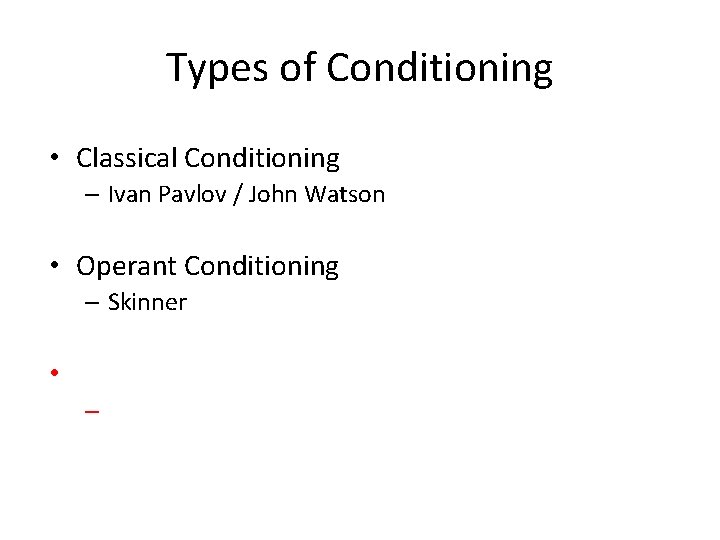 Types of Conditioning

• Classical Conditioning
– Ivan Pavlov / John Watson

• Operant Conditioning
– Skinner

•
–